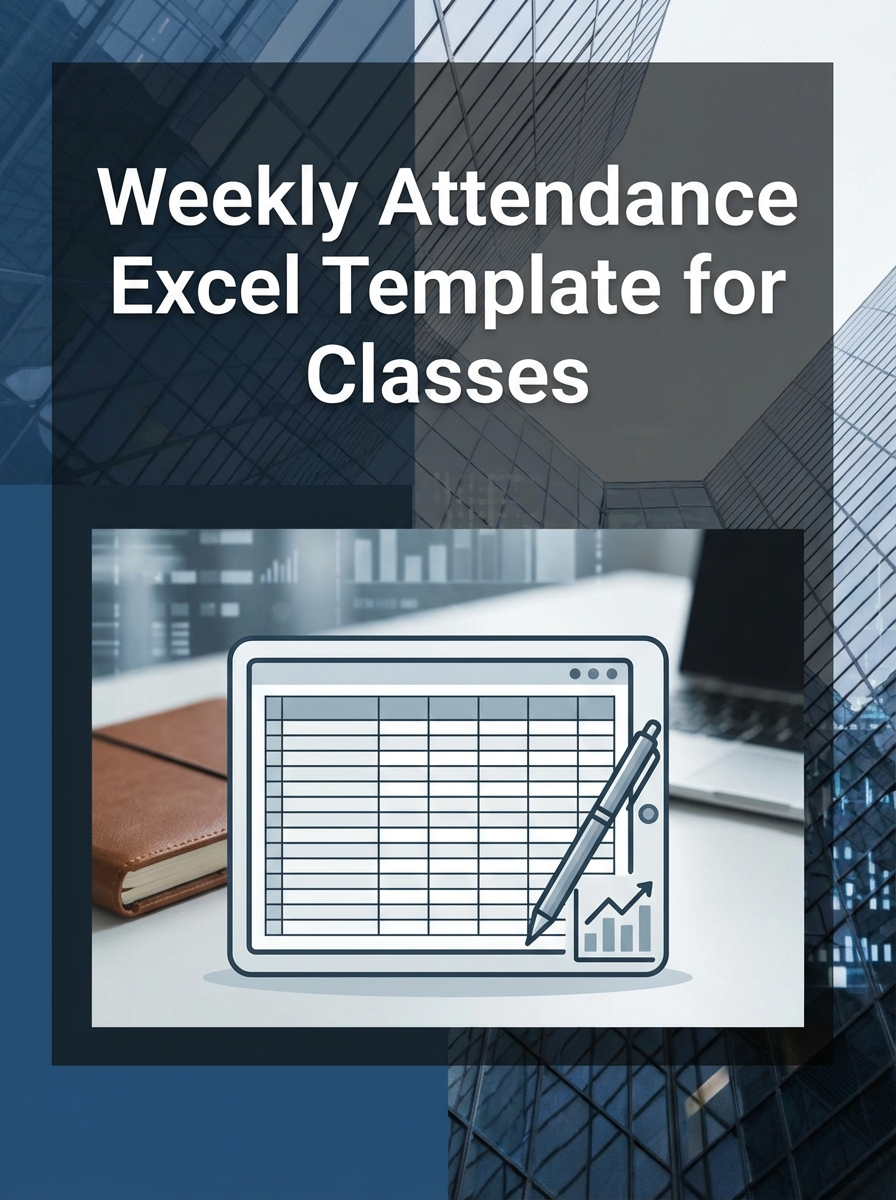 Weekly Attendance Excel Template for Classes